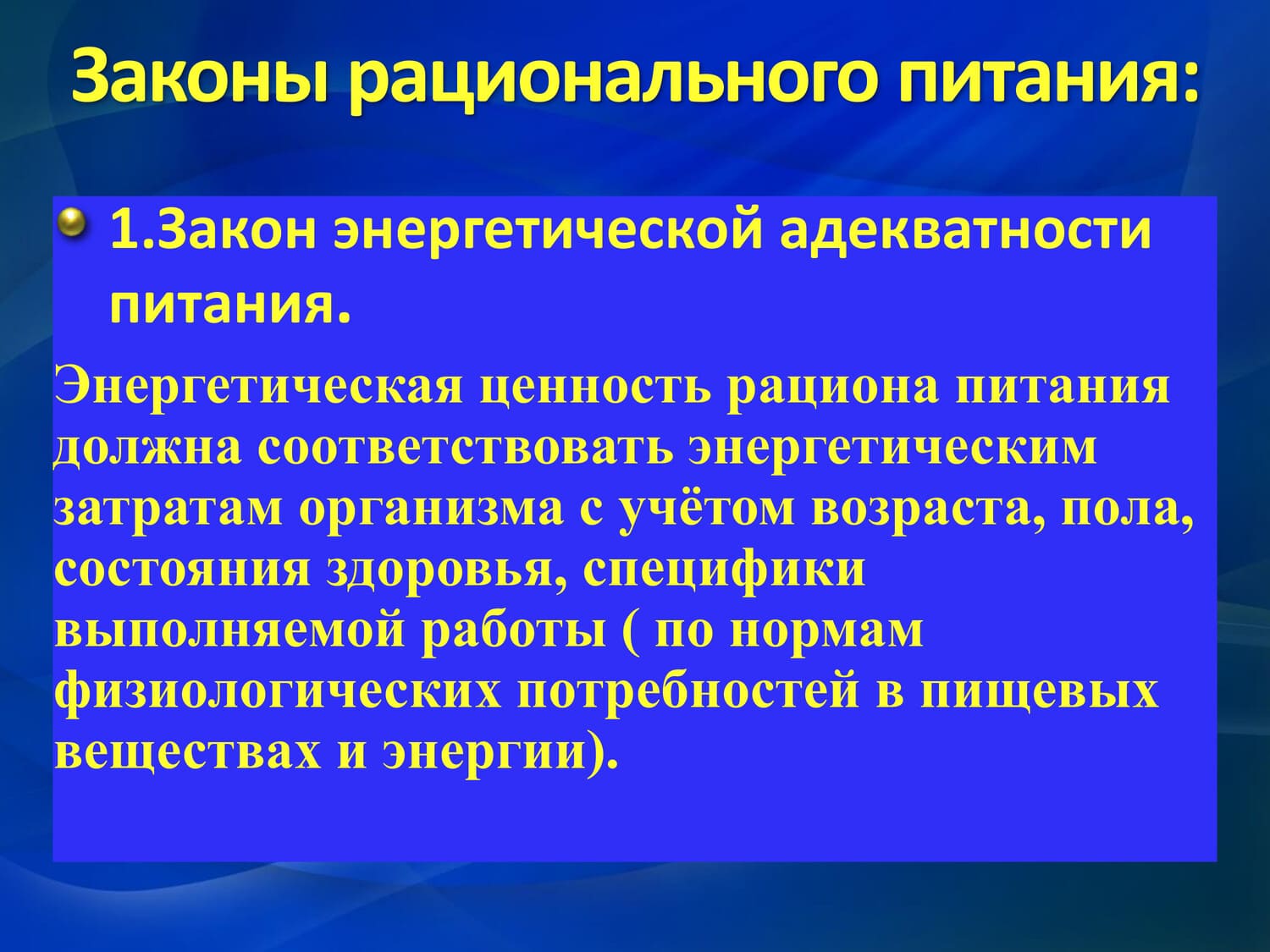 Законы рационального питания:

1.Закон энергетической адекватности питания.

Энергетическая ценность рациона питания должна соответствовать энергетическим затратам организма с учётом возраста, пола, состояния здоровья, специфики выполняемой работы ( по нормам физиологических потребностей в пищевых веществах и энергии).